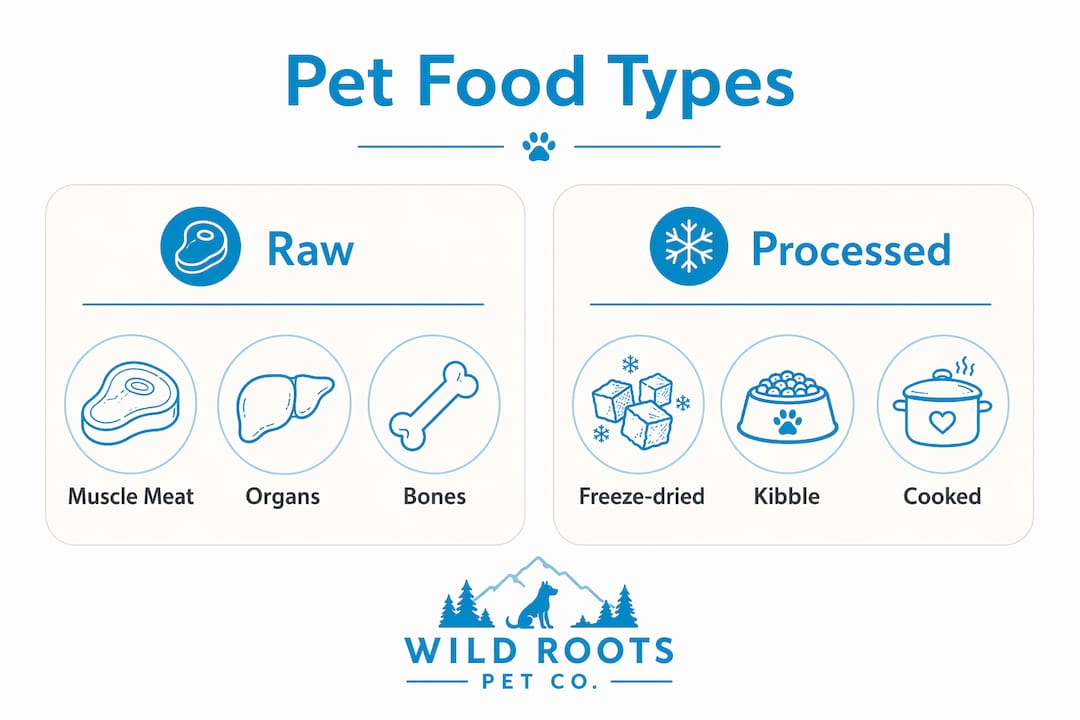 Pet Food Types

Raw

Muscle Meat

Organs

Bones

Processed

Freeze-dried

Kibble

Cooked

WILD ROOTS
PET CO.